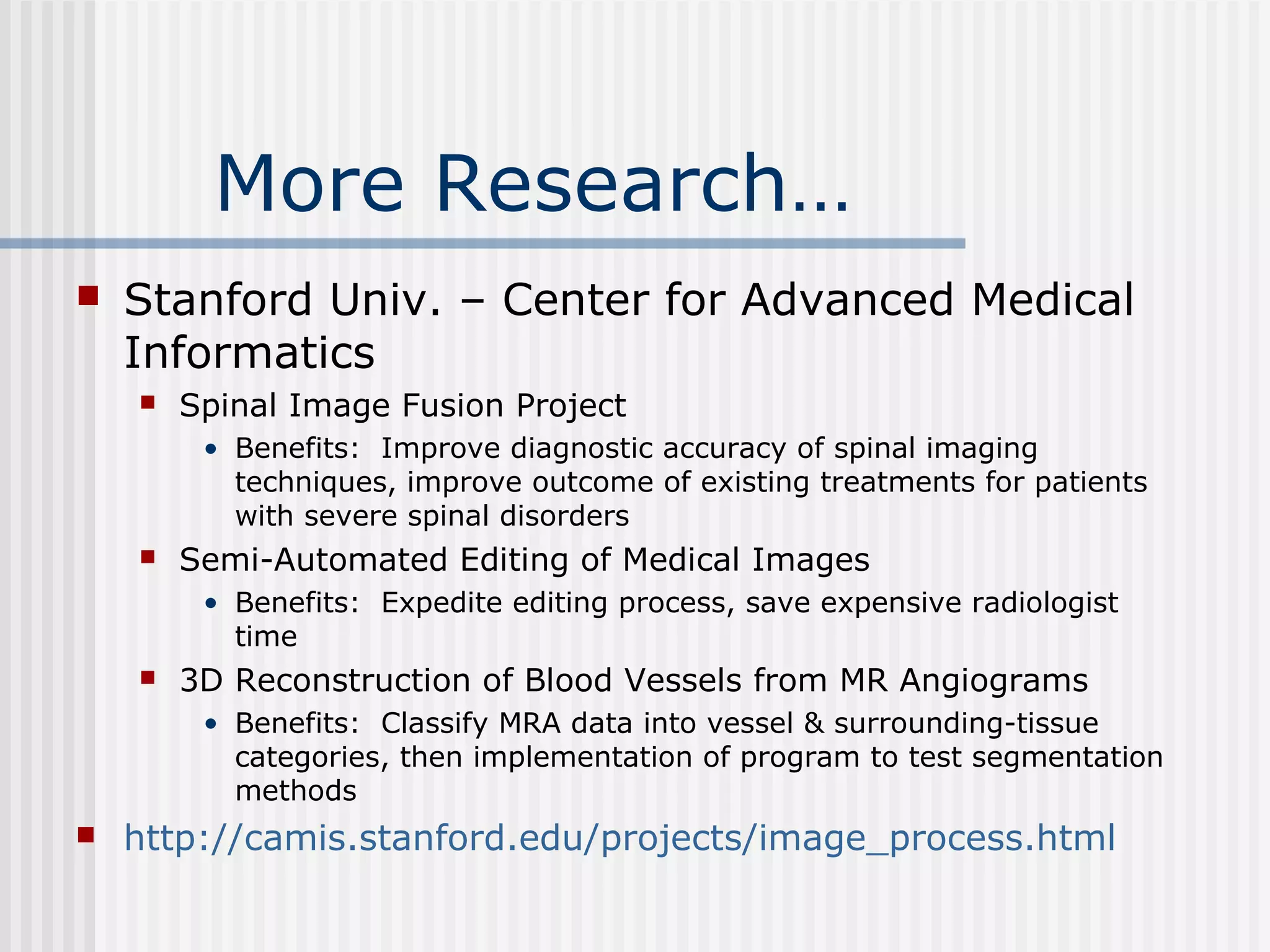 More Research…

- Stanford Univ. – Center for Advanced Medical Informatics
  - Spinal Image Fusion Project
    - Benefits: Improve diagnostic accuracy of spinal imaging techniques, improve outcome of existing treatments for patients with severe spinal disorders
  - Semi-Automated Editing of Medical Images
    - Benefits: Expedite editing process, save expensive radiologist time
  - 3D Reconstruction of Blood Vessels from MR Angiograms
    - Benefits: Classify MRA data into vessel & surrounding-tissue categories, then implementation of program to test segmentation methods
- http://camis.stanford.edu/projects/image_process.html